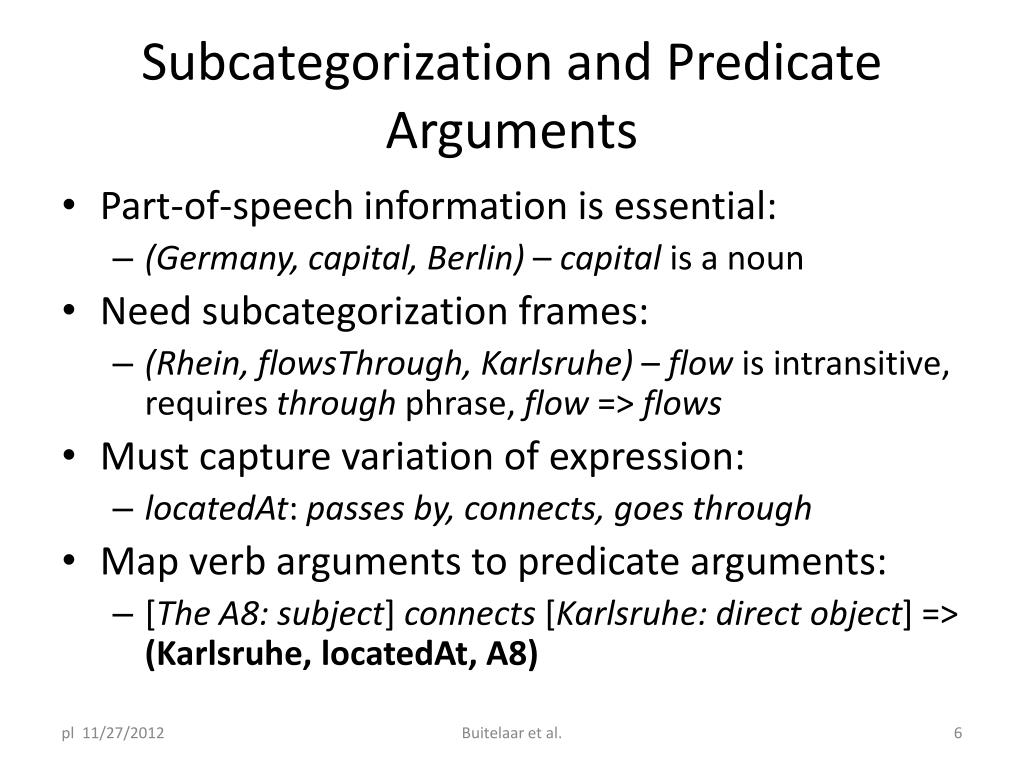 Subcategorization and Predicate Arguments

• Part-of-speech information is essential:
– (Germany, capital, Berlin) – capital is a noun
• Need subcategorization frames:
– (Rhein, flowsThrough, Karlsruhe) – flow is intransitive, requires through phrase, flow => flows
• Must capture variation of expression:
– locatedAt: passes by, connects, goes through
• Map verb arguments to predicate arguments:
– [The A8: subject] connects [Karlsruhe: direct object] => (Karlsruhe, locatedAt, A8)

pl 11/27/2012
Buitelaar et al.
6